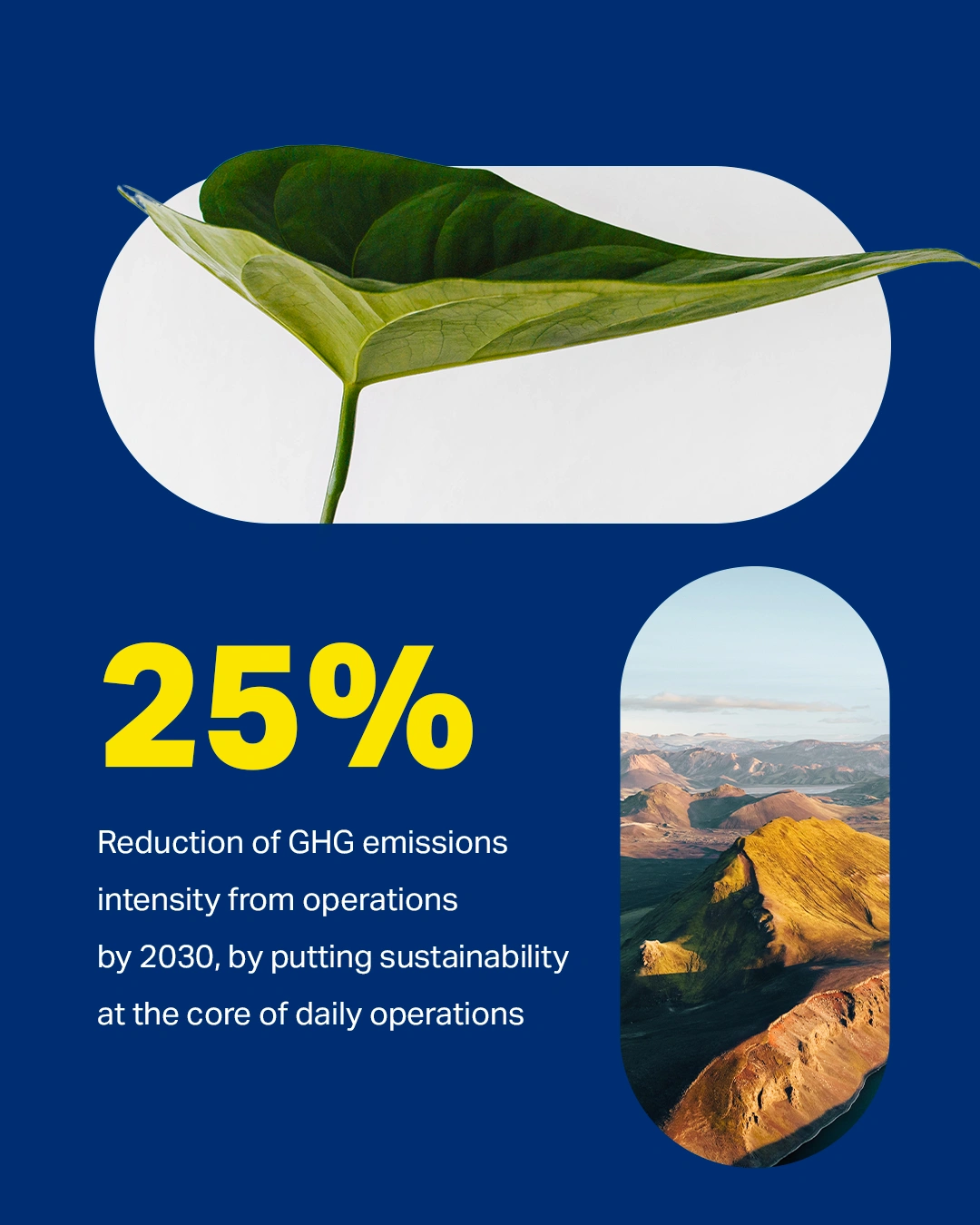 25%

Reduction of GHG emissions intensity from operations by 2030, by putting sustainability at the core of daily operations